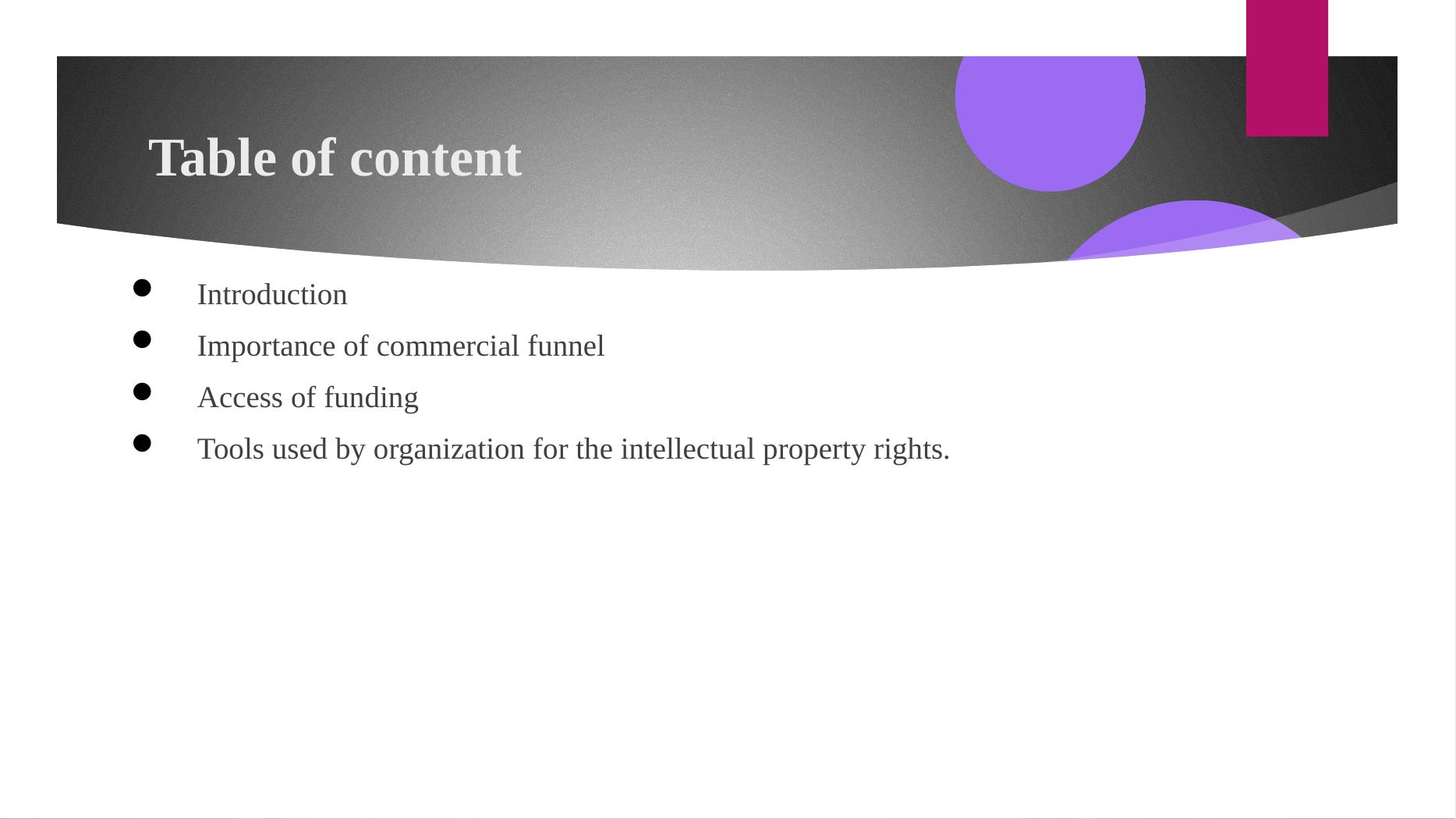 Table of content

- Introduction
- Importance of commercial funnel
- Access of funding
- Tools used by organization for the intellectual property rights.